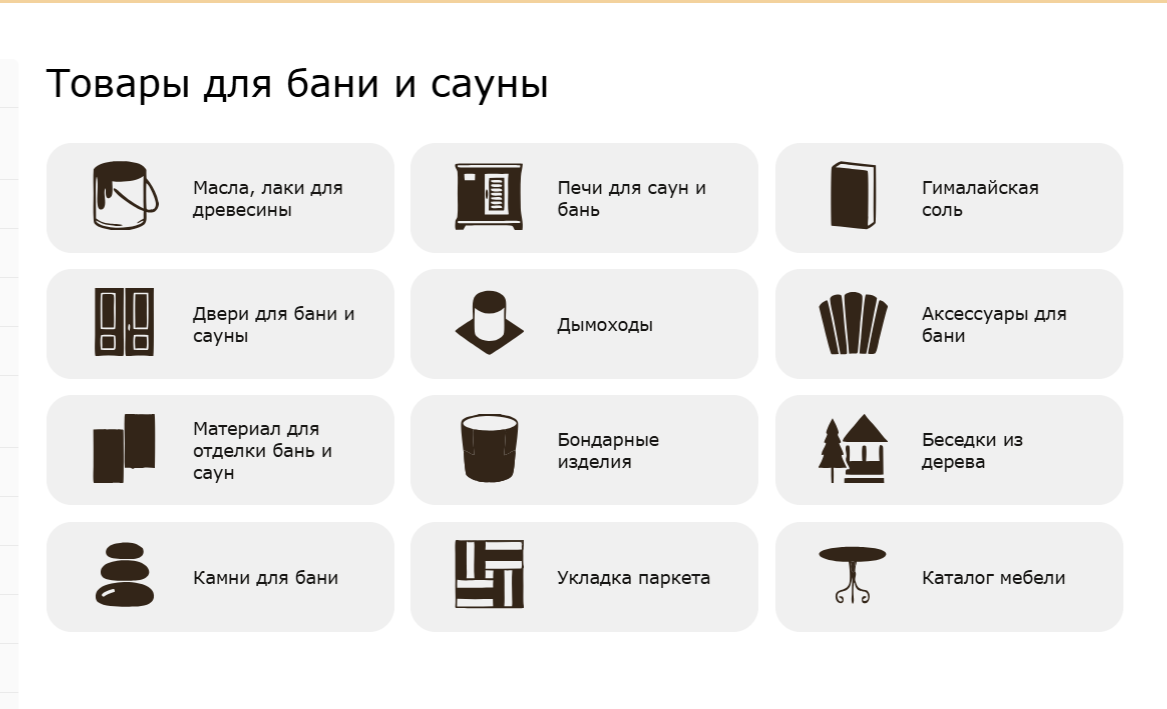 Товары для бани и сауны

Масла, лаки для древесины

Печи для саун и бань

Гималайская соль

Двери для бани и сауны

Дымоходы

Аксессуары для бани

Материал для отделки бань и саун

Бондарные изделия

Беседки из дерева

Камни для бани

Укладка паркета

Каталог мебели